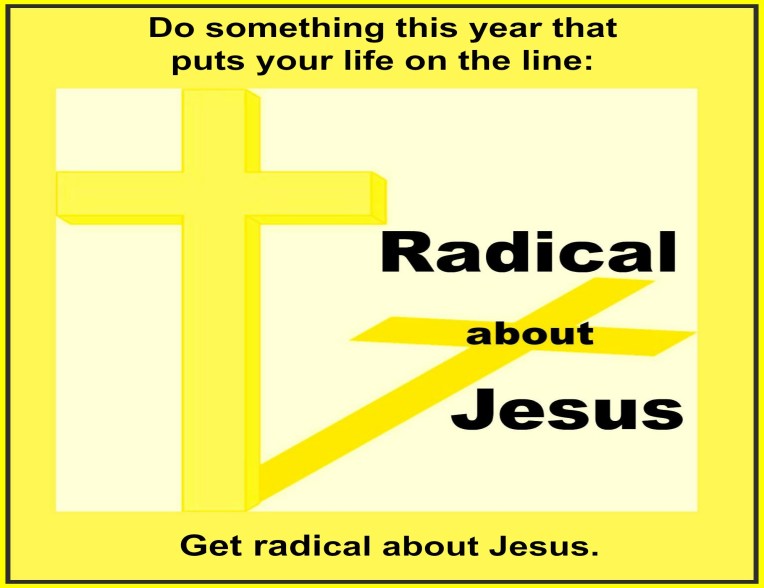 Do something this year that puts your life on the line:

Radical

about

Jesus

Get radical about Jesus.